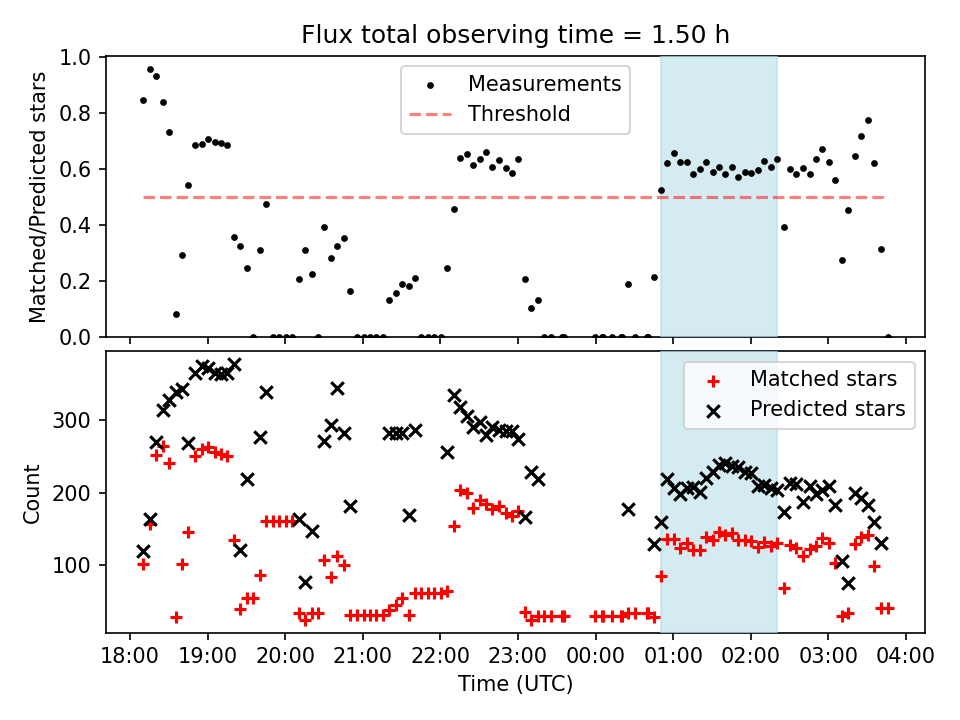 Flux total observing time = 1.50 h

Matched/Predicted stars

1.0
0.8
0.6
0.4
0.2
0.0

Measurements
Threshold

Count

300
200
100

Matched stars
Predicted stars

18:00 19:00 20:00 21:00 22:00 23:00 00:00 01:00 02:00 03:00 04:00

Time (UTC)